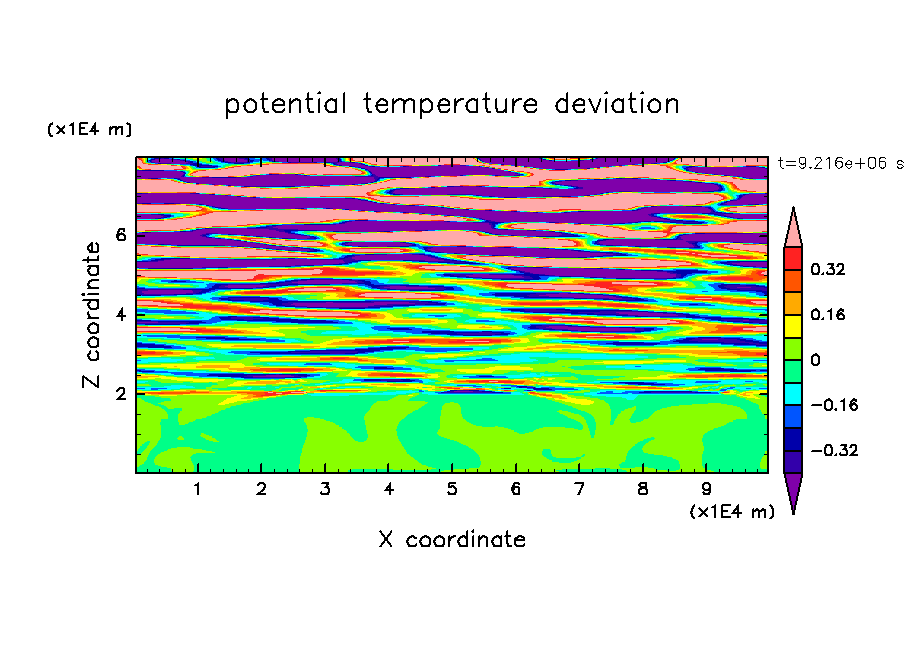 potential temperature deviation

(x1E4 m)

t=9.216e+06 s

Z coordinate

6
4
2

0.32
0.16
0
−0.16
−0.32

1 2 3 4 5 6 7 8 9

(x1E4 m)

X coordinate